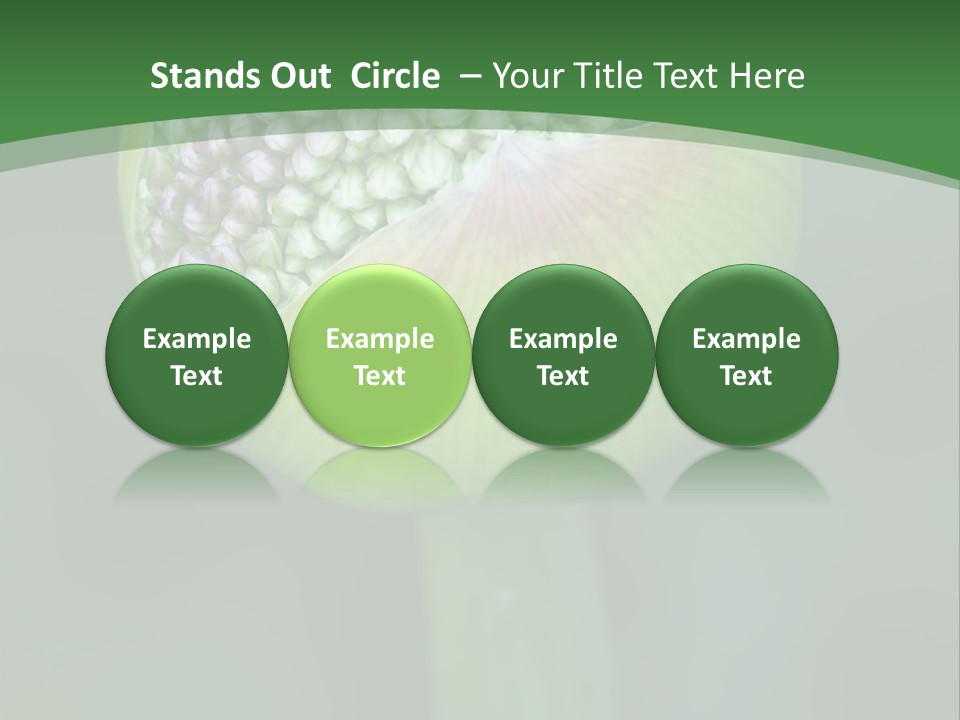 Stands Out Circle – Your Title Text Here

Example Text

Example Text

Example Text

Example Text